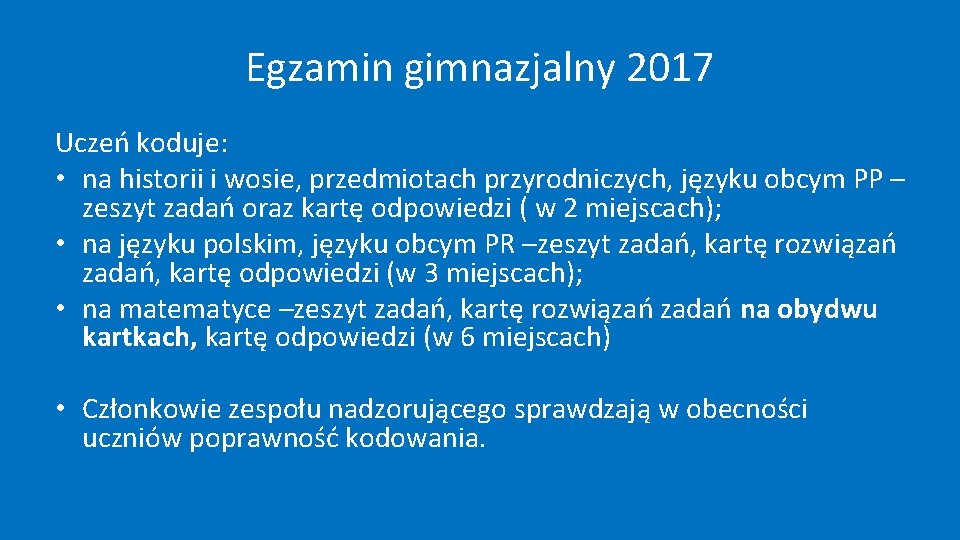 Egzamin gimnazjalny 2017

Uczeń koduje:
• na historii i wosie, przedmiotach przyrodniczych, języku obcym PP – zeszyt zadań oraz kartę odpowiedzi ( w 2 miejscach);
• na języku polskim, języku obcym PR –zeszyt zadań, kartę rozwiązań zadań, kartę odpowiedzi (w 3 miejscach);
• na matematyce –zeszyt zadań, kartę rozwiązań zadań na obydwu kartkach, kartę odpowiedzi (w 6 miejscach)

• Członkowie zespołu nadzorującego sprawdzają w obecności uczniów poprawność kodowania.